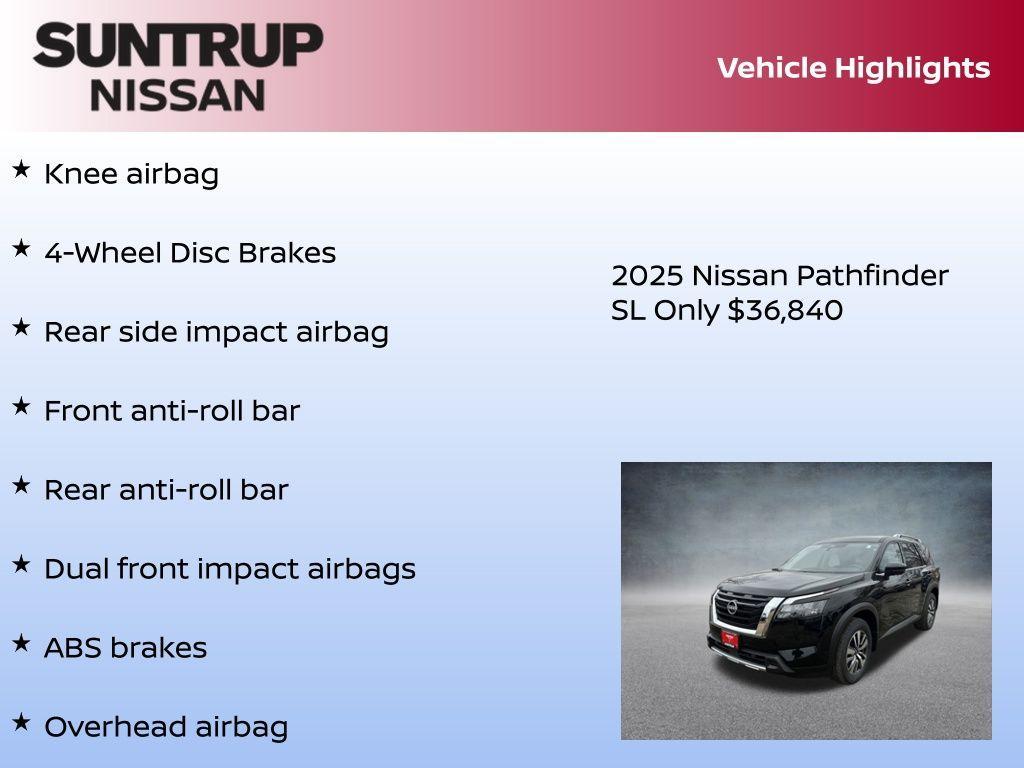 SUNTRUP NISSAN

Vehicle Highlights

★ Knee airbag

★ 4-Wheel Disc Brakes

★ Rear side impact airbag

★ Front anti-roll bar

★ Rear anti-roll bar

★ Dual front impact airbags

★ ABS brakes

★ Overhead airbag

2025 Nissan Pathfinder SL Only $36,840